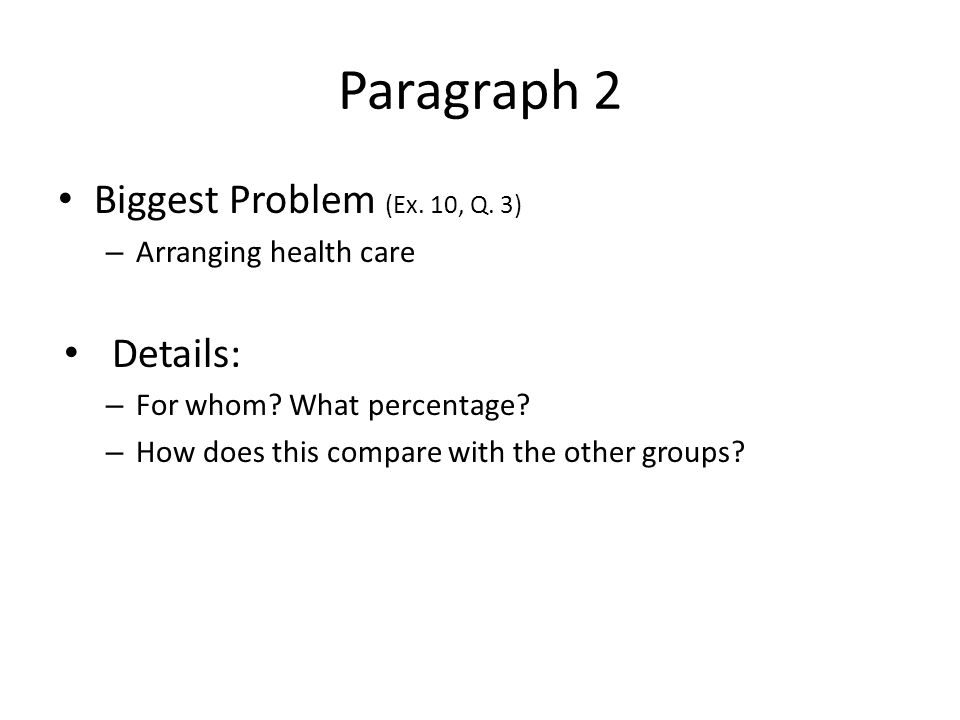 Paragraph 2

• Biggest Problem (Ex. 10, Q. 3)
– Arranging health care

• Details:
– For whom? What percentage?
– How does this compare with the other groups?